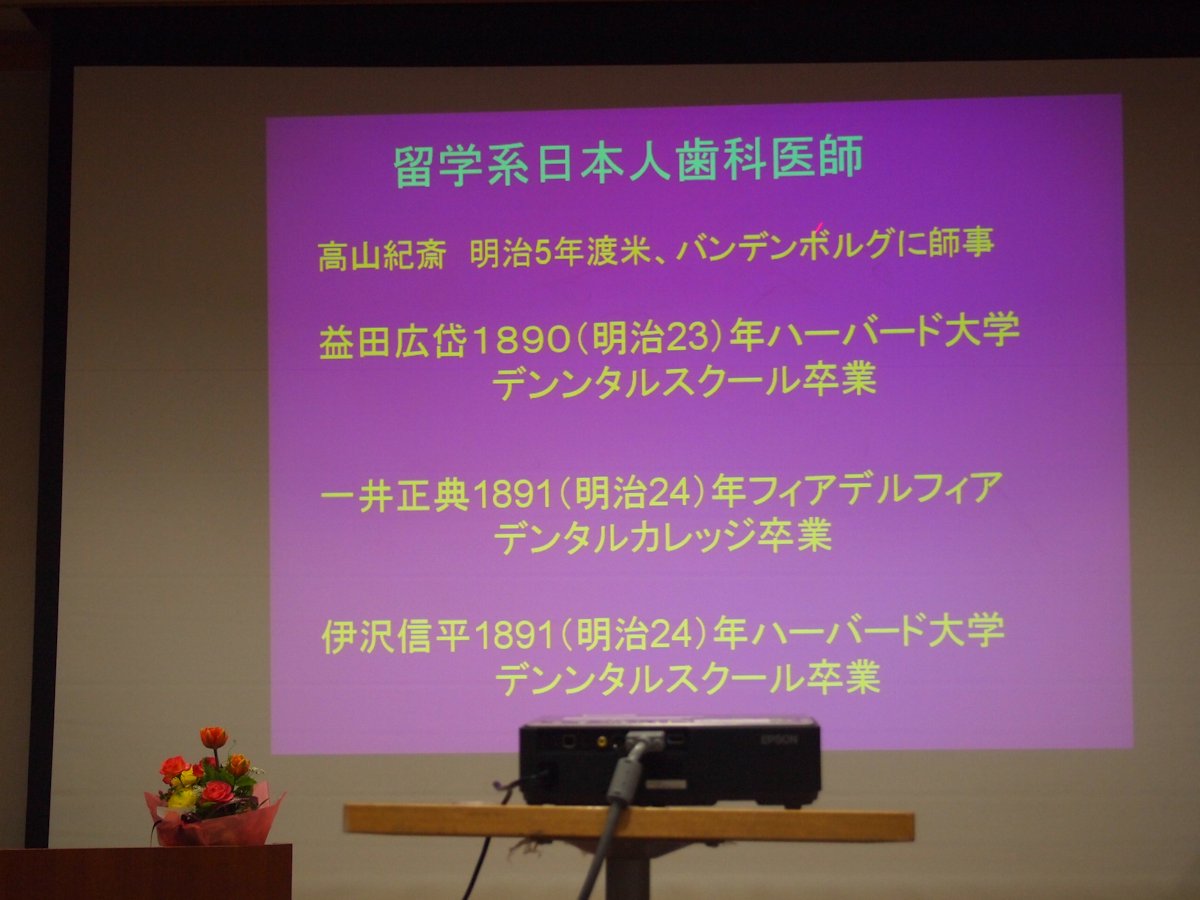 留学系日本人歯科医師

高山紀斎　明治5年渡米、バンデンボルグに師事

益田広岱1890（明治23）年ハーバード大学デンンタルスクール卒業

一井正典1891（明治24）年フィアデルフィアデンタルカレッジ卒業

伊沢信平1891（明治24）年ハーバード大学デンンタルスクール卒業

EPSON